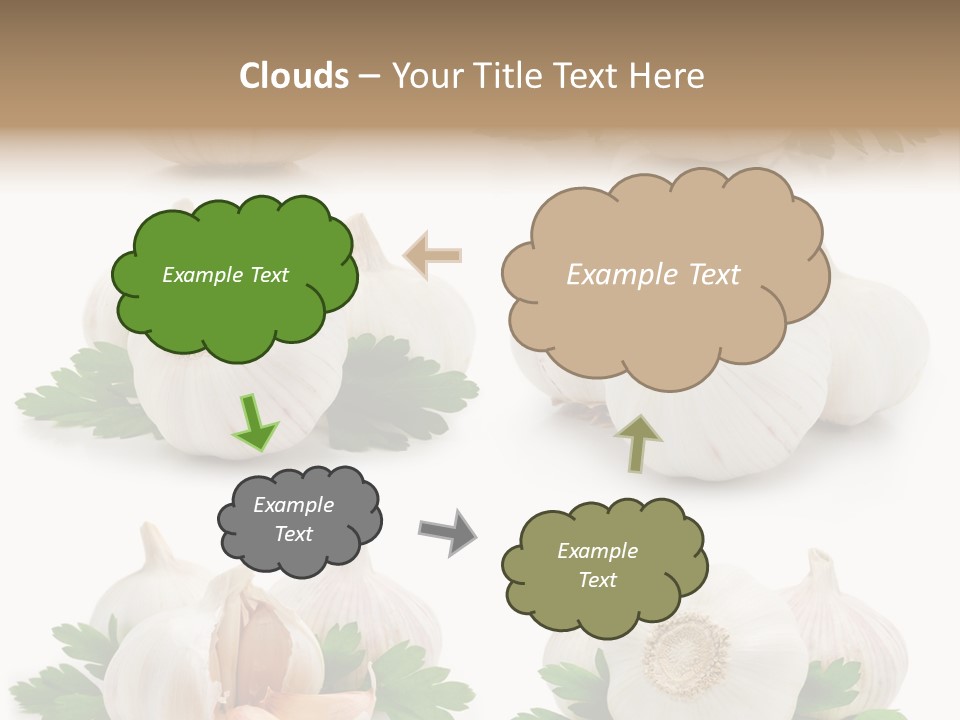 Clouds – Your Title Text Here

Example Text

Example Text

Example Text

Example Text